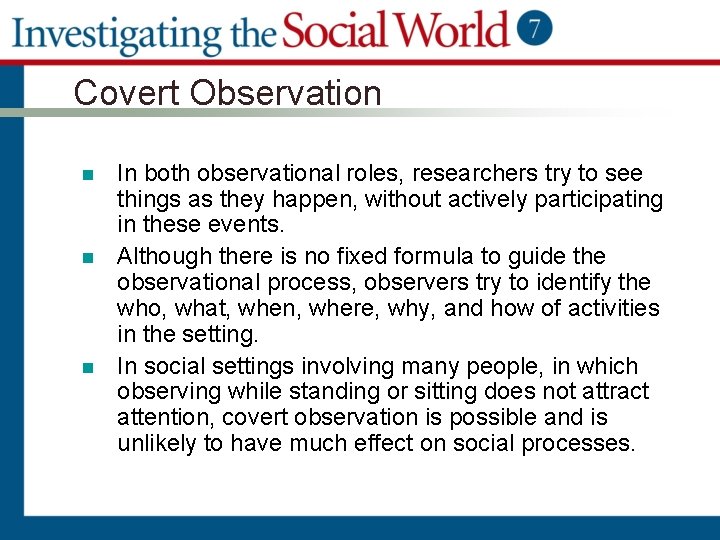 Investigating the Social World 7

Covert Observation

In both observational roles, researchers try to see things as they happen, without actively participating in these events.

Although there is no fixed formula to guide the observational process, observers try to identify the who, what, when, where, why, and how of activities in the setting.

In social settings involving many people, in which observing while standing or sitting does not attract attention, covert observation is possible and is unlikely to have much effect on social processes.